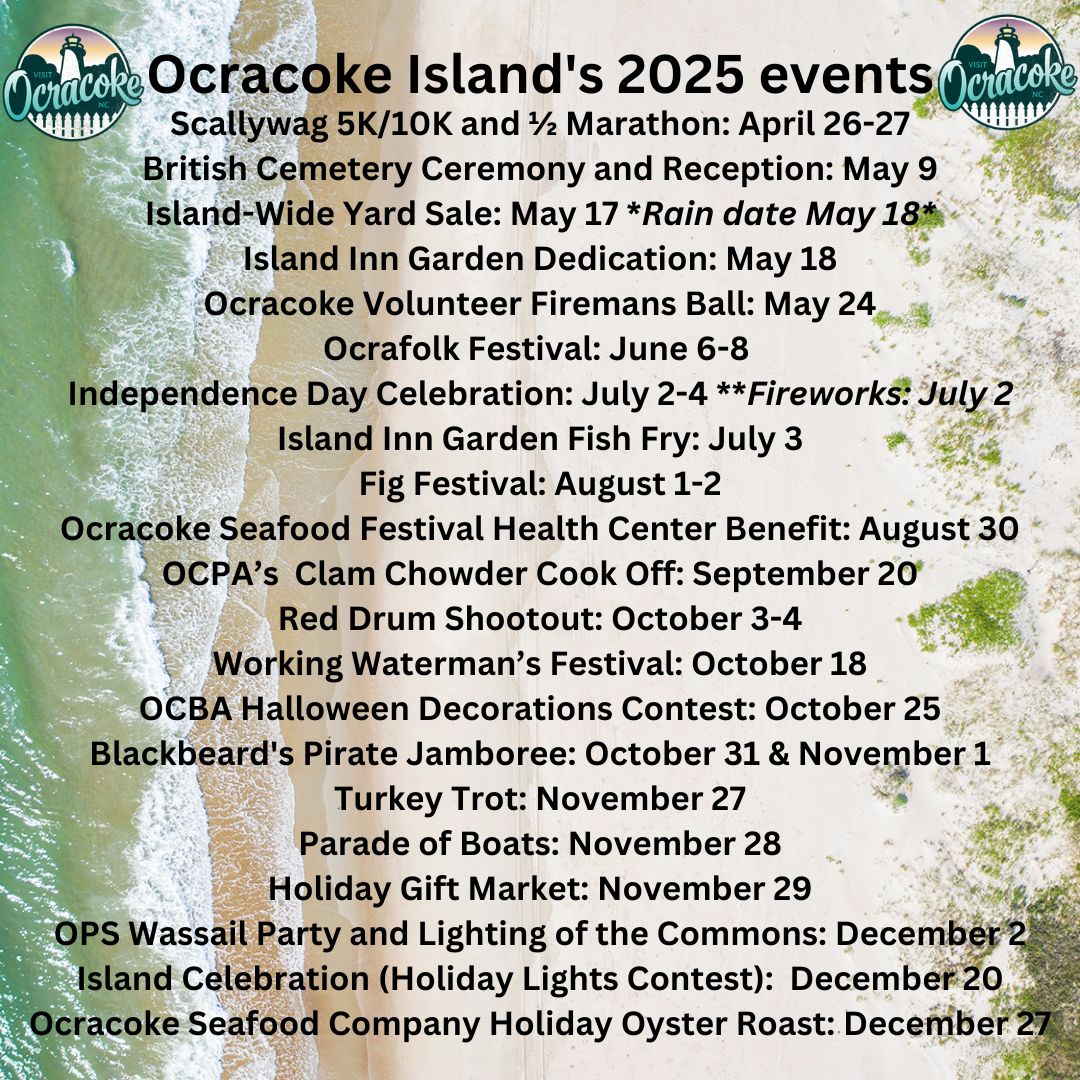 VISIT Ocracoke NC

Ocracoke Island's 2025 events

VISIT Ocracoke NC

Scallywag 5K/10K and ½ Marathon: April 26-27
British Cemetery Ceremony and Reception: May 9
Island-Wide Yard Sale: May 17 *Rain date May 18*
Island Inn Garden Dedication: May 18
Ocracoke Volunteer Firemans Ball: May 24
Ocrafolk Festival: June 6-8
Independence Day Celebration: July 2-4 **Fireworks: July 2
Island Inn Garden Fish Fry: July 3
Fig Festival: August 1-2
Ocracoke Seafood Festival Health Center Benefit: August 30
OCPA's Clam Chowder Cook Off: September 20
Red Drum Shootout: October 3-4
Working Waterman's Festival: October 18
OCBA Halloween Decorations Contest: October 25
Blackbeard's Pirate Jamboree: October 31 & November 1
Turkey Trot: November 27
Parade of Boats: November 28
Holiday Gift Market: November 29
OPS Wassail Party and Lighting of the Commons: December 2
Island Celebration (Holiday Lights Contest): December 20
Ocracoke Seafood Company Holiday Oyster Roast: December 27